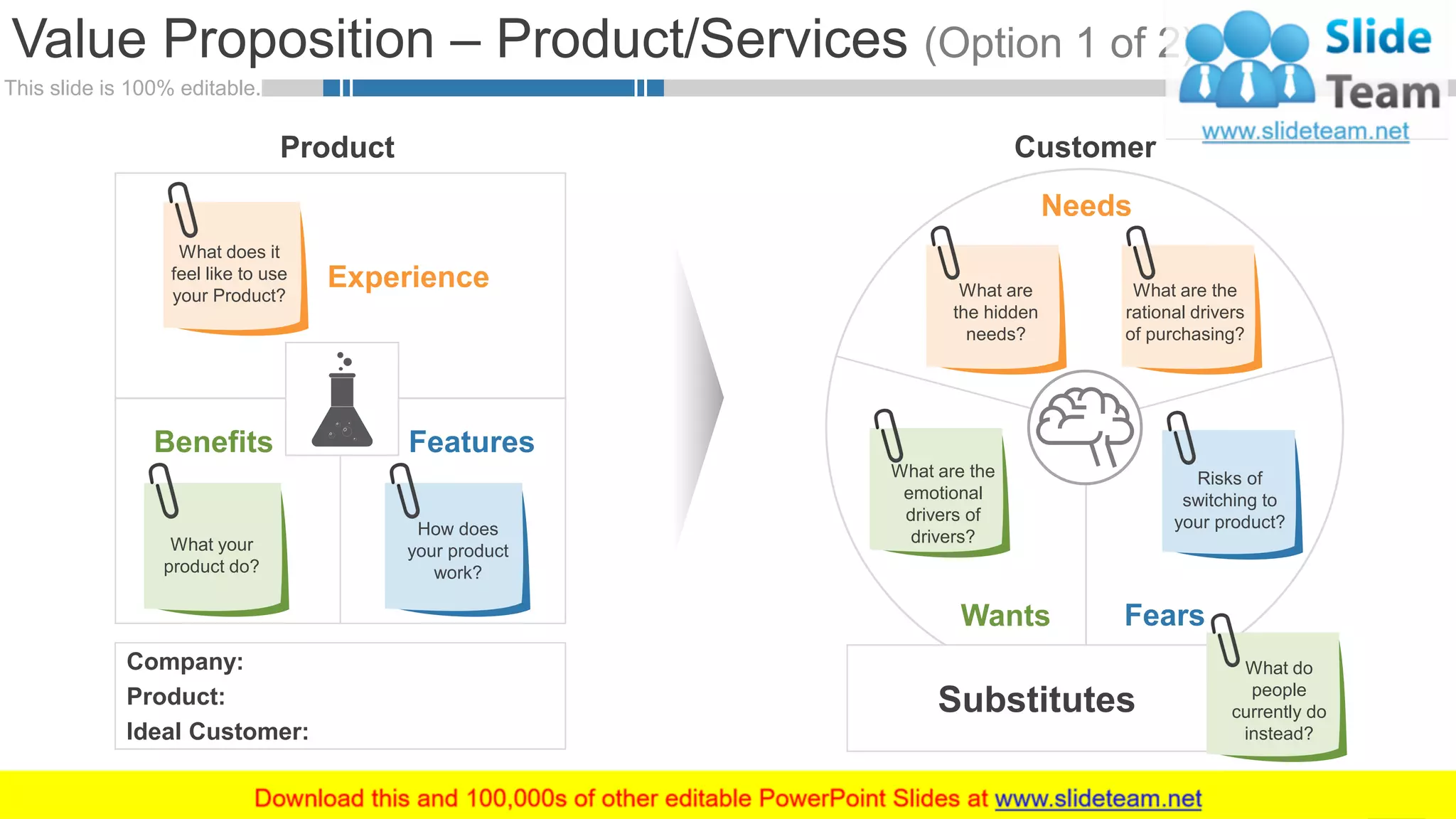 Value Proposition – Product/Services (Option 1 of 2)

This slide is 100% editable.

Slide Team
www.slideteam.net

Product

What does it feel like to use your Product?

Experience

Benefits

Features

What your product do?

How does your product work?

Company:
Product:
Ideal Customer:

Customer

Needs

What are the hidden needs?

What are the rational drivers of purchasing?

What are the emotional drivers of drivers?

Risks of switching to your product?

Wants

Fears

Substitutes

What do people currently do instead?

Download this and 100,000s of other editable PowerPoint Slides at www.slideteam.net